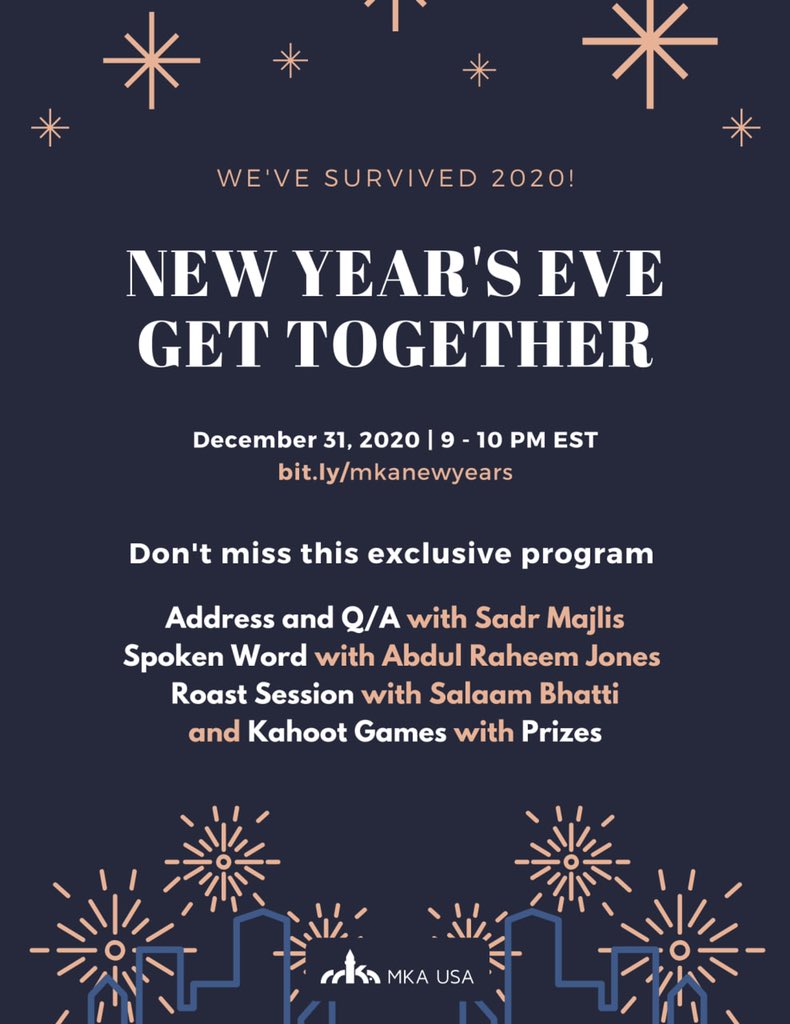 WE'VE SURVIVED 2020!

NEW YEAR'S EVE GET TOGETHER

December 31, 2020 | 9 - 10 PM EST
bit.ly/mkanewyears

Don't miss this exclusive program

Address and Q/A with Sadr Majlis
Spoken Word with Abdul Raheem Jones
Roast Session with Salaam Bhatti
and Kahoot Games with Prizes

MKA USA